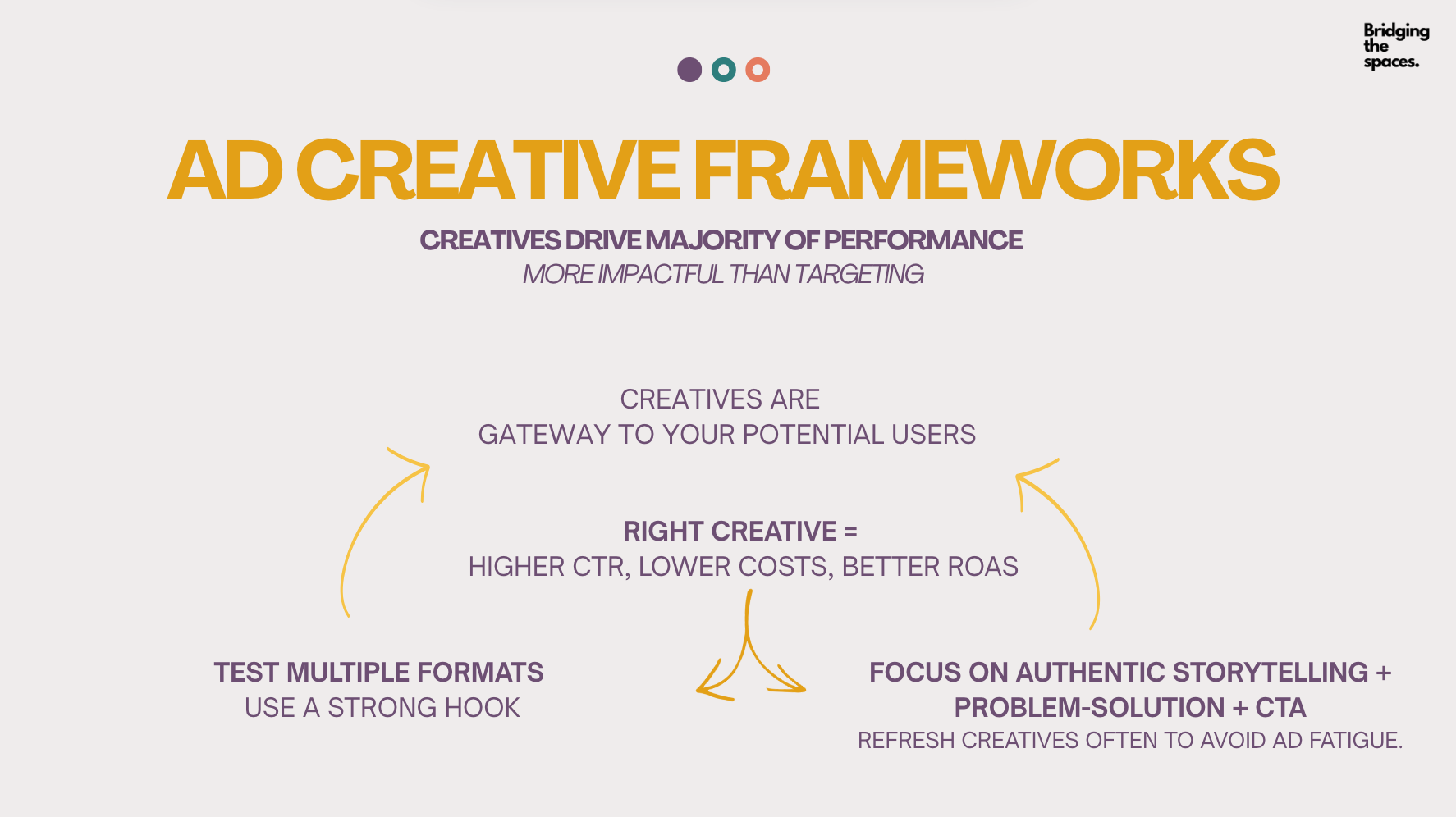 Bridging the spaces.

AD CREATIVE FRAMEWORKS

CREATIVES DRIVE MAJORITY OF PERFORMANCE
MORE IMPACTFUL THAN TARGETING

CREATIVES ARE
GATEWAY TO YOUR POTENTIAL USERS

RIGHT CREATIVE =
HIGHER CTR, LOWER COSTS, BETTER ROAS

TEST MULTIPLE FORMATS
USE A STRONG HOOK

FOCUS ON AUTHENTIC STORYTELLING + PROBLEM-SOLUTION + CTA
REFRESH CREATIVES OFTEN TO AVOID AD FATIGUE.